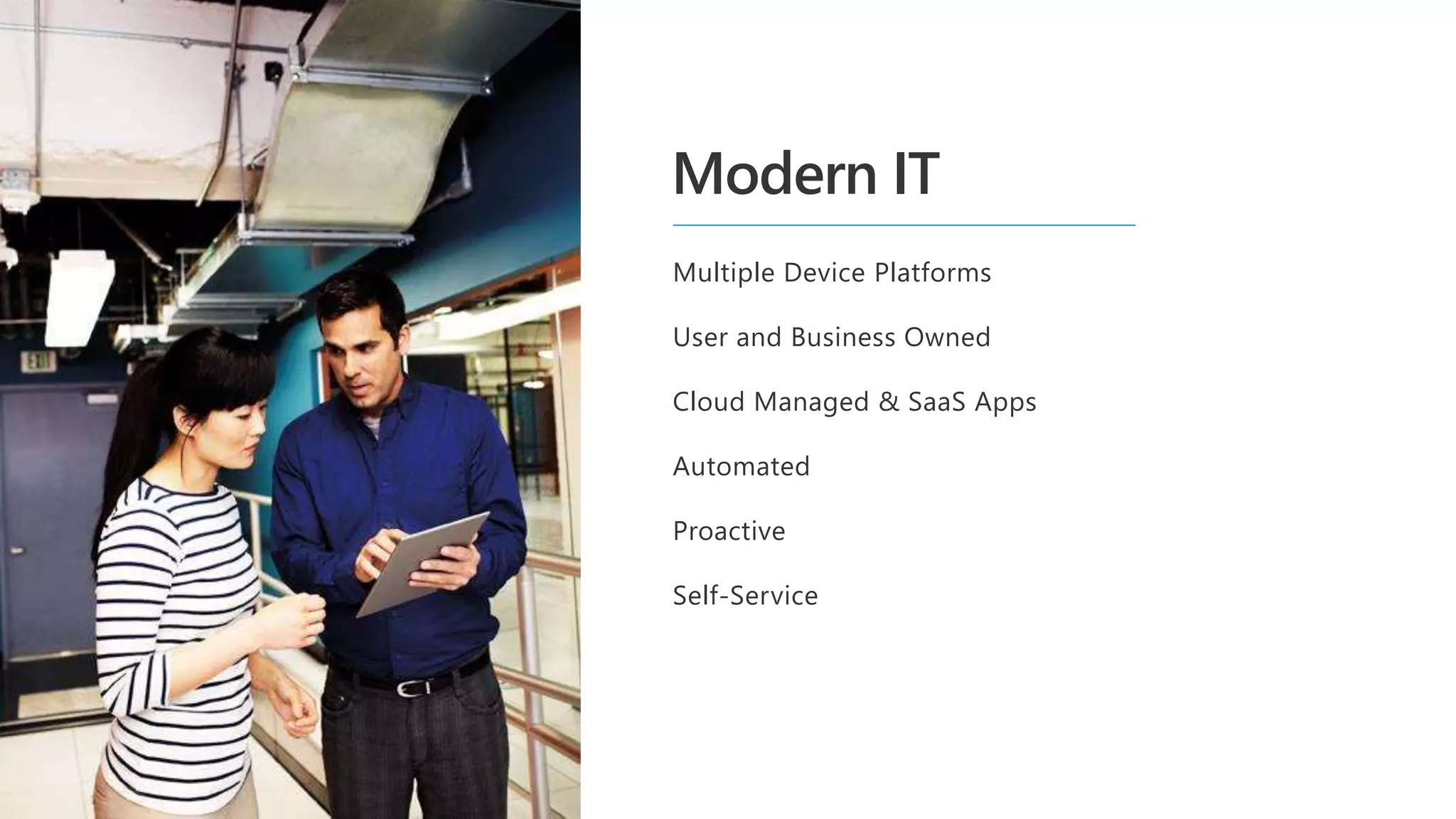 EXIT

Modern IT

Multiple Device Platforms

User and Business Owned

Cloud Managed & SaaS Apps

Automated

Proactive

Self-Service